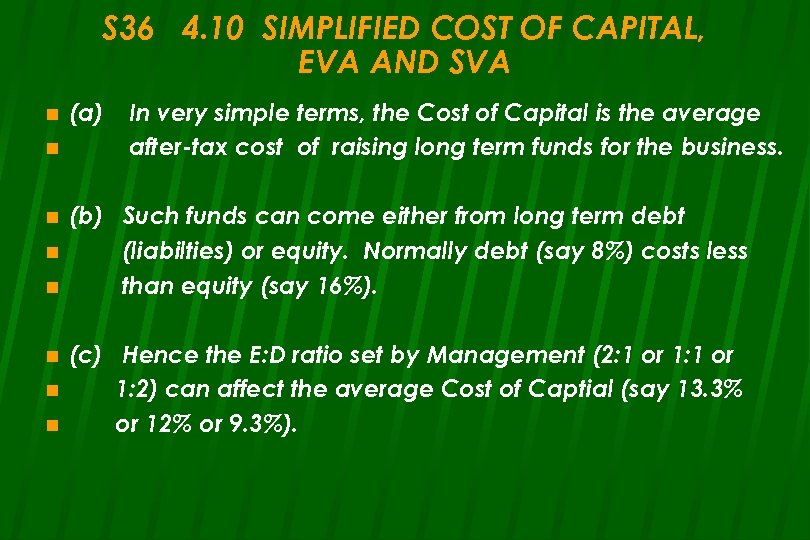 S36 4.10 SIMPLIFIED COST OF CAPITAL, EVA AND SVA

(a) In very simple terms, the Cost of Capital is the average after-tax cost of raising long term funds for the business.

(b) Such funds can come either from long term debt (liabilties) or equity. Normally debt (say 8%) costs less than equity (say 16%).

(c) Hence the E:D ratio set by Management (2:1 or 1:1 or 1:2) can affect the average Cost of Captial (say 13.3% or 12% or 9.3%).